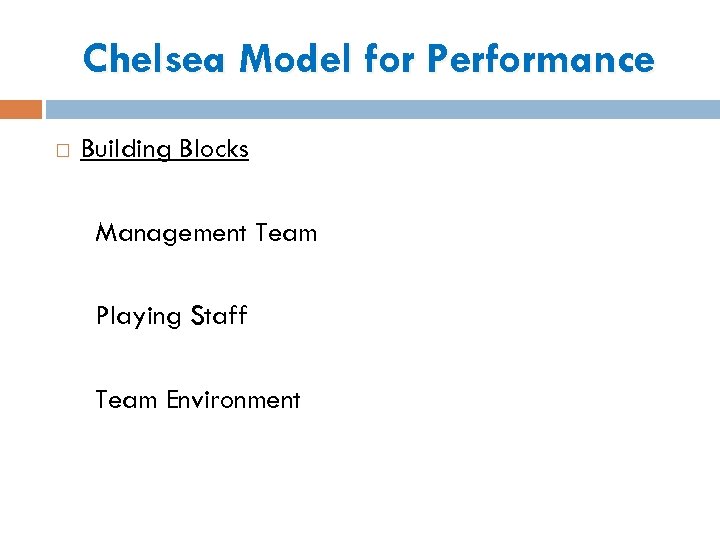 Chelsea Model for Performance

Building Blocks

Management Team

Playing Staff

Team Environment